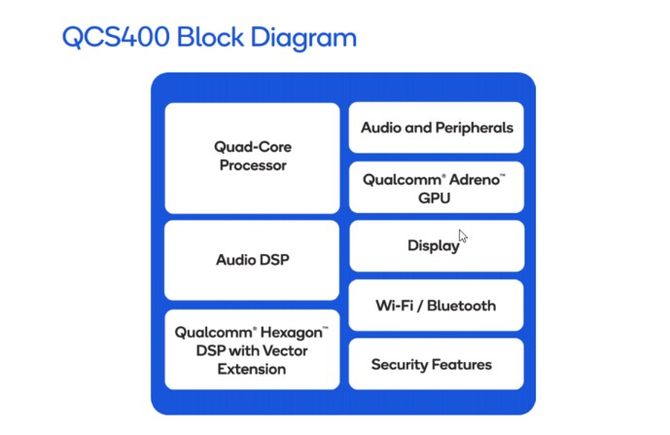 QCS400 Block Diagram

Quad-Core Processor

Audio DSP

Qualcomm® Hexagon™ DSP with Vector Extension

Audio and Peripherals

Qualcomm® Adreno™ GPU

Display

Wi-Fi / Bluetooth

Security Features